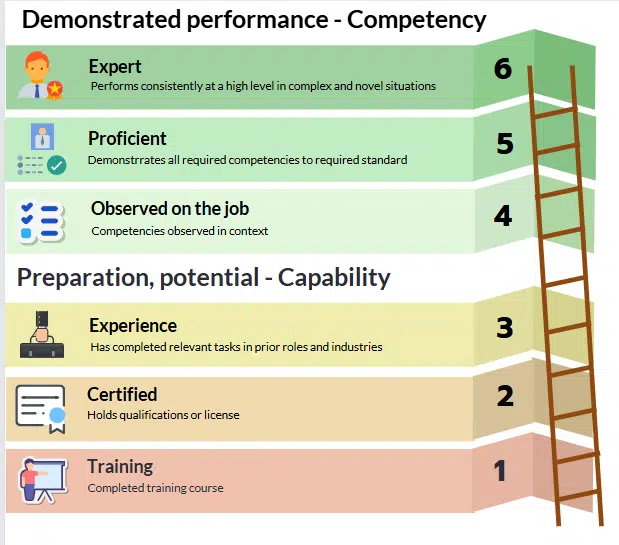 Demonstrated performance - Competency

Expert
Performs consistently at a high level in complex and novel situations
6

Proficient
Demonstrrates all required competencies to required standard
5

Observed on the job
Competencies observed in context
4

Preparation, potential - Capability

Experience
Has completed relevant tasks in prior roles and industries
3

Certified
Holds qualifications or license
2

Training
Completed training course
1